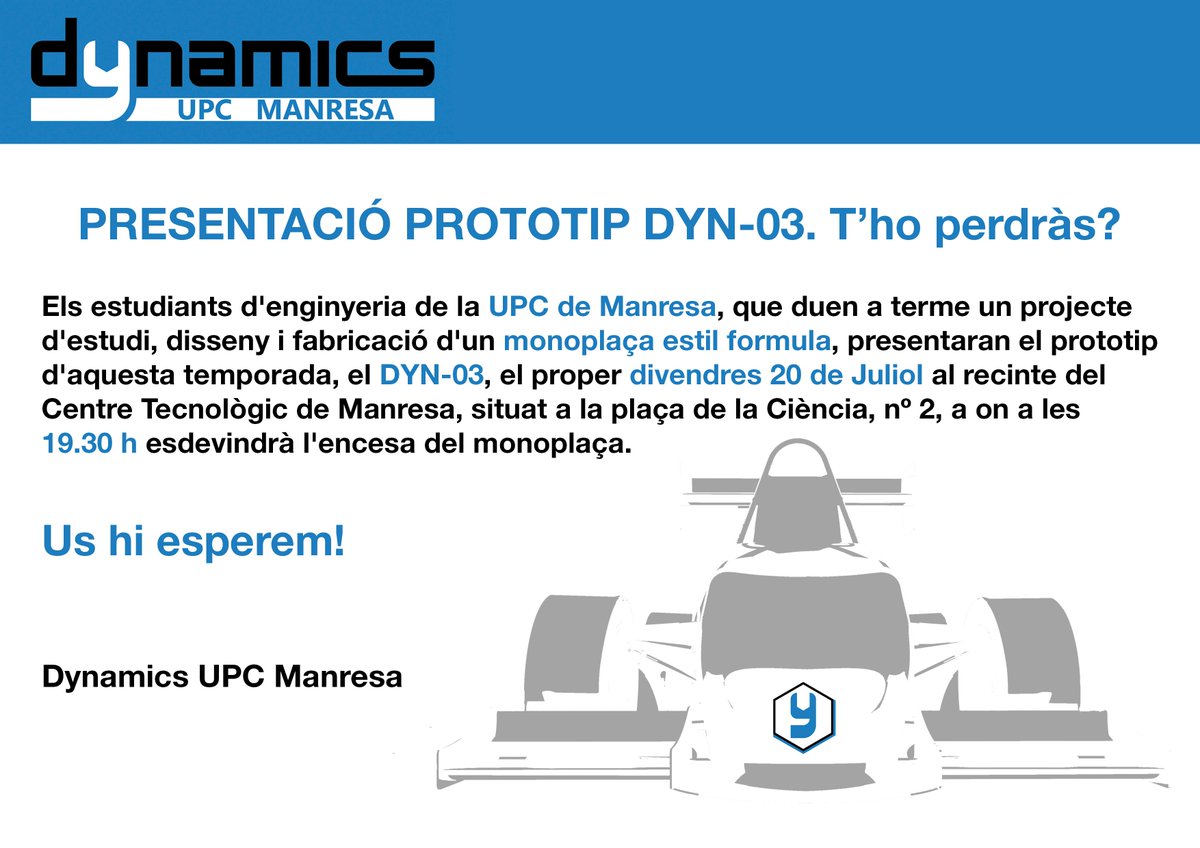 dynamics
UPC MANRESA

PRESENTACIÓ PROTOTIP DYN-03. T'ho perdràs?

Els estudiants d'enginyeria de la UPC de Manresa, que duen a terme un projecte d'estudi, disseny i fabricació d'un monoplaça estil formula, presentaran el prototip d'aquesta temporada, el DYN-03, el proper divendres 20 de Juliol al recinte del Centre Tecnològic de Manresa, situat a la plaça de la Ciència, nº 2, a on a les 19.30 h esdevindrà l'encesa del monoplaça.

Us hi esperem!

Dynamics UPC Manresa